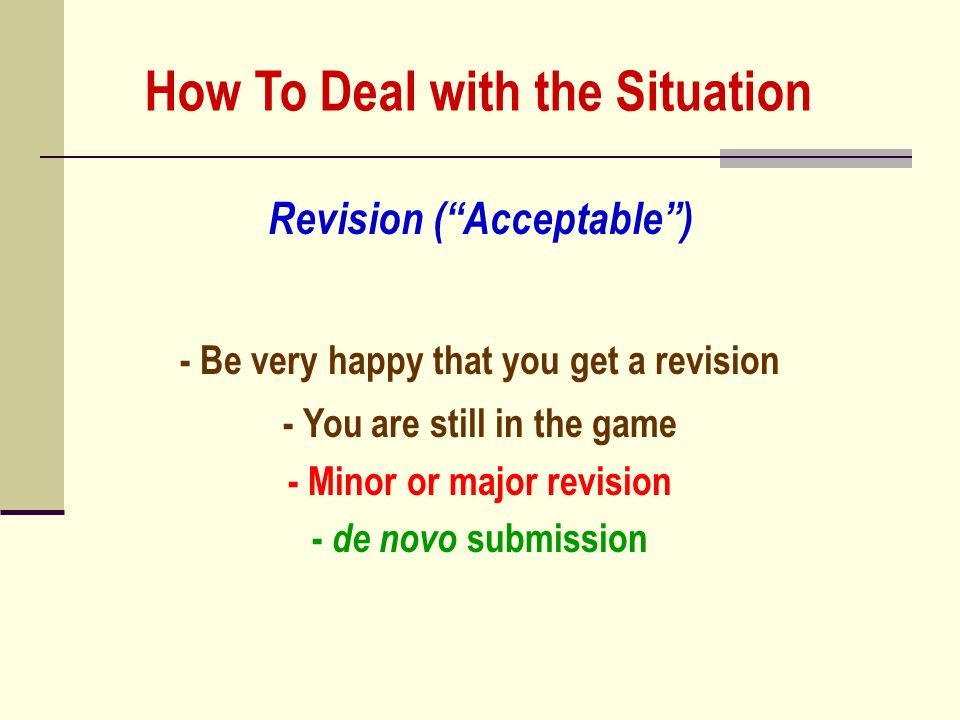 How To Deal with the Situation

Revision (“Acceptable”)

- Be very happy that you get a revision

- You are still in the game

- Minor or major revision

- de novo submission